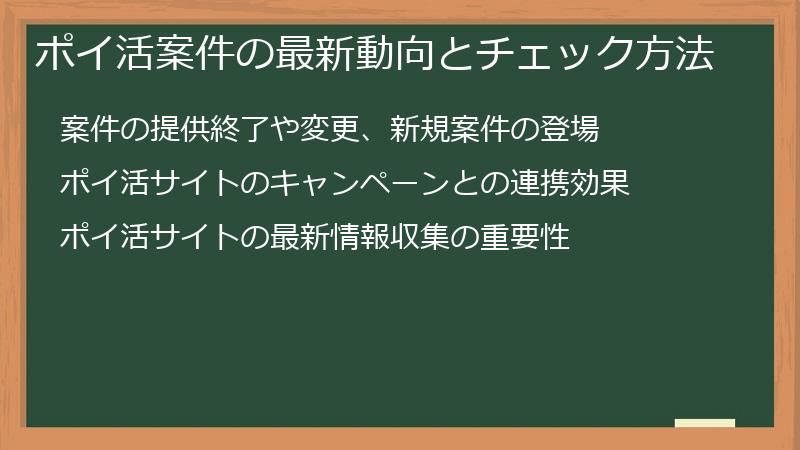 ポイ活案件の最新動向とチェック方法

案件の提供終了や変更、新規案件の登場

ポイ活サイトのキャンペーンとの連携効果

ポイ活サイトの最新情報収集の重要性